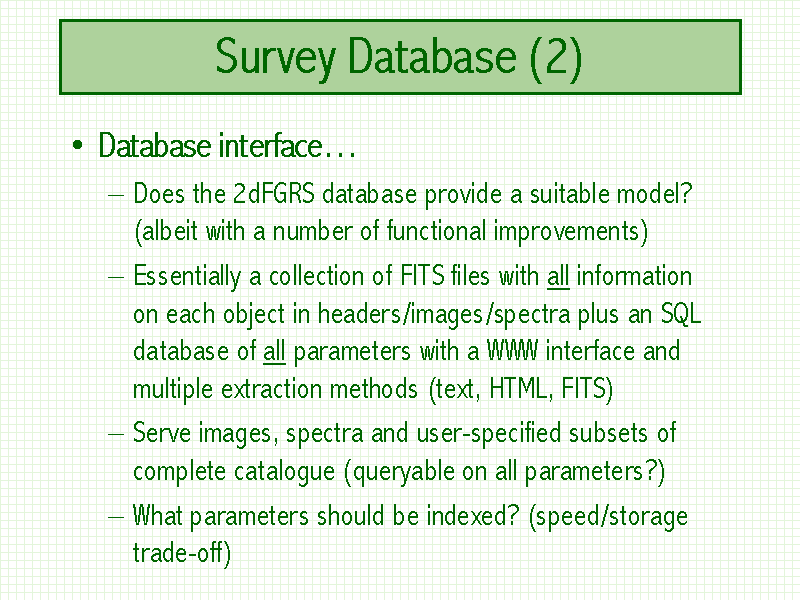 Survey Database (2)

• Database interface…

– Does the 2dFGRS database provide a suitable model? (albeit with a number of functional improvements)

– Essentially a collection of FITS files with all information on each object in headers/images/spectra plus an SQL database of all parameters with a WWW interface and multiple extraction methods (text, HTML, FITS)

– Serve images, spectra and user-specified subsets of complete catalogue (queryable on all parameters?)

– What parameters should be indexed? (speed/storage trade-off)